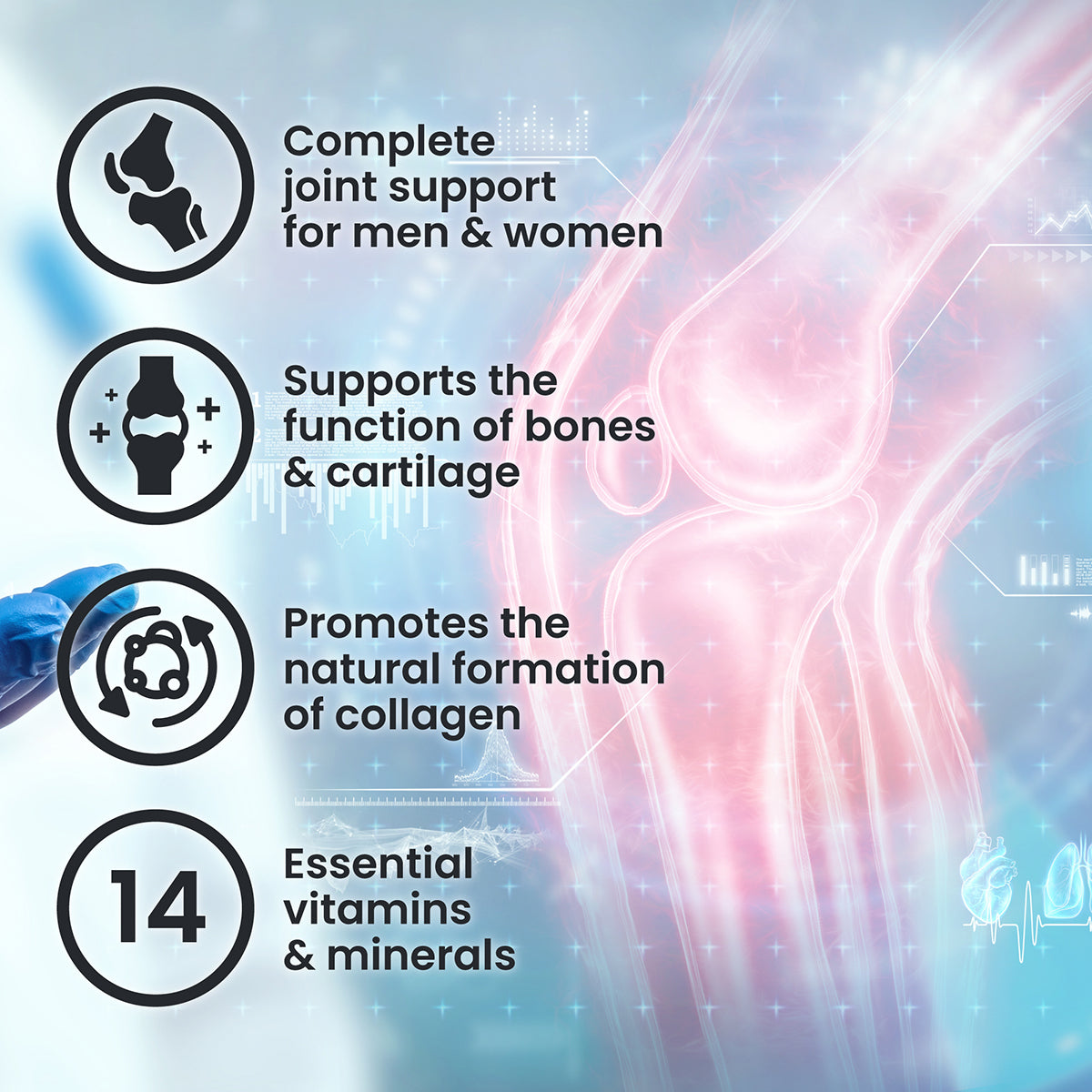 Complete joint support for men & women

Supports the function of bones & cartilage

Promotes the natural formation of collagen

14

Essential vitamins & minerals